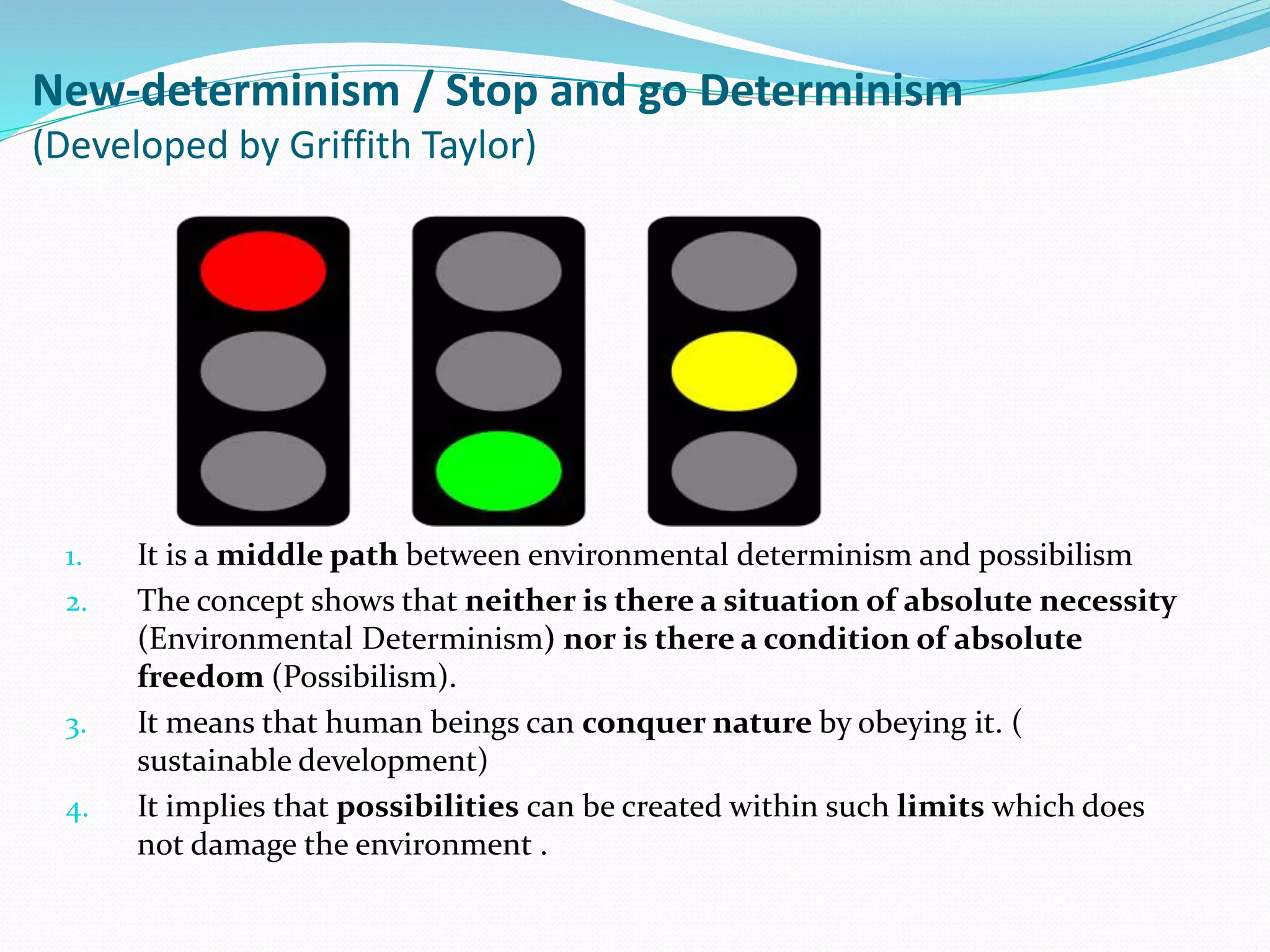 New-determinism / Stop and go Determinism
(Developed by Griffith Taylor)

1. It is a middle path between environmental determinism and possibilism
2. The concept shows that neither is there a situation of absolute necessity (Environmental Determinism) nor is there a condition of absolute freedom (Possibilism).
3. It means that human beings can conquer nature by obeying it. ( sustainable development)
4. It implies that possibilities can be created within such limits which does not damage the environment .